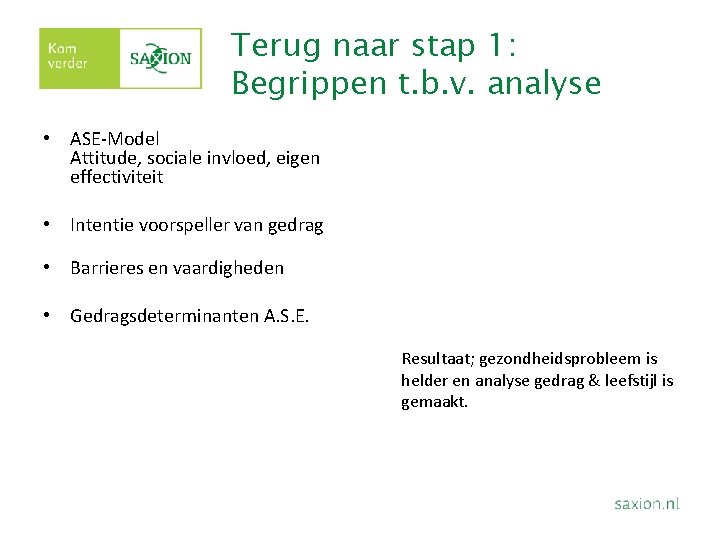 Kom verder SAXION

Terug naar stap 1: Begrippen t.b.v. analyse

• ASE-Model
Attitude, sociale invloed, eigen effectiviteit

• Intentie voorspeller van gedrag

• Barrieres en vaardigheden

• Gedragsdeterminanten A.S.E.

Resultaat; gezondheidsprobleem is helder en analyse gedrag & leefstijl is gemaakt.

saxion.nl